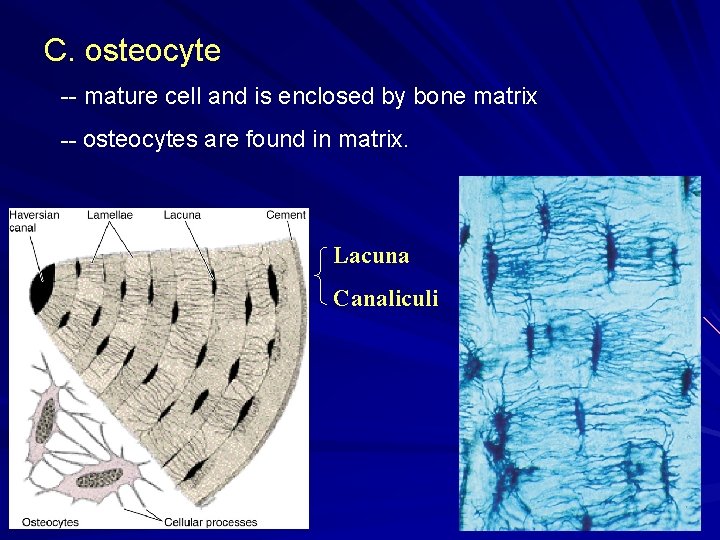 C. osteocyte

-- mature cell and is enclosed by bone matrix

-- osteocytes are found in matrix.

Haversian canal
Lamellae
Lacuna
Cement
Osteocytes
Cellular processes

Lacuna
Canaliculi